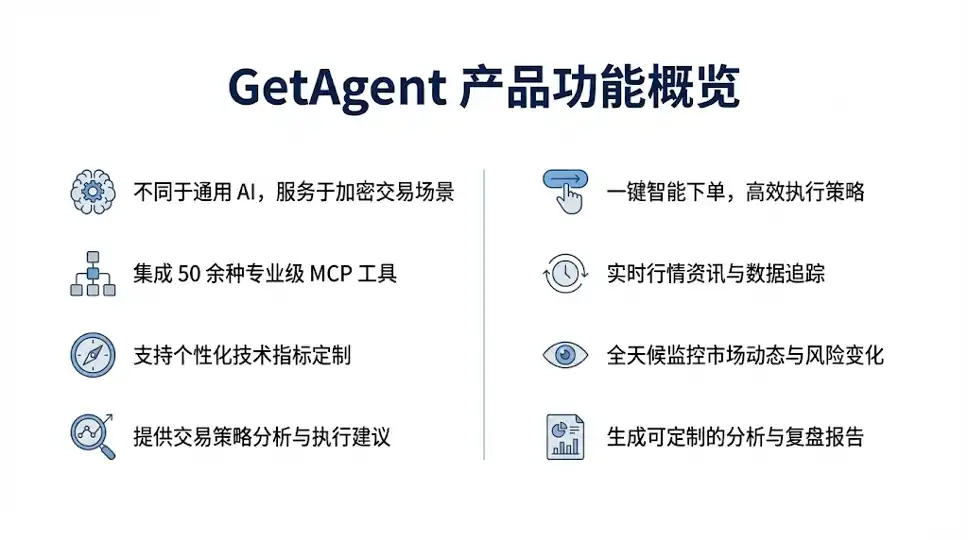 GetAgent 产品功能概览

不同于通用 AI，服务于加密交易场景

集成 50 余种专业级 MCP 工具

支持个性化技术指标定制

提供交易策略分析与执行建议

一键智能下单，高效执行策略

实时行情资讯与数据追踪

全天候监控市场动态与风险变化

生成可定制的分析与复盘报告